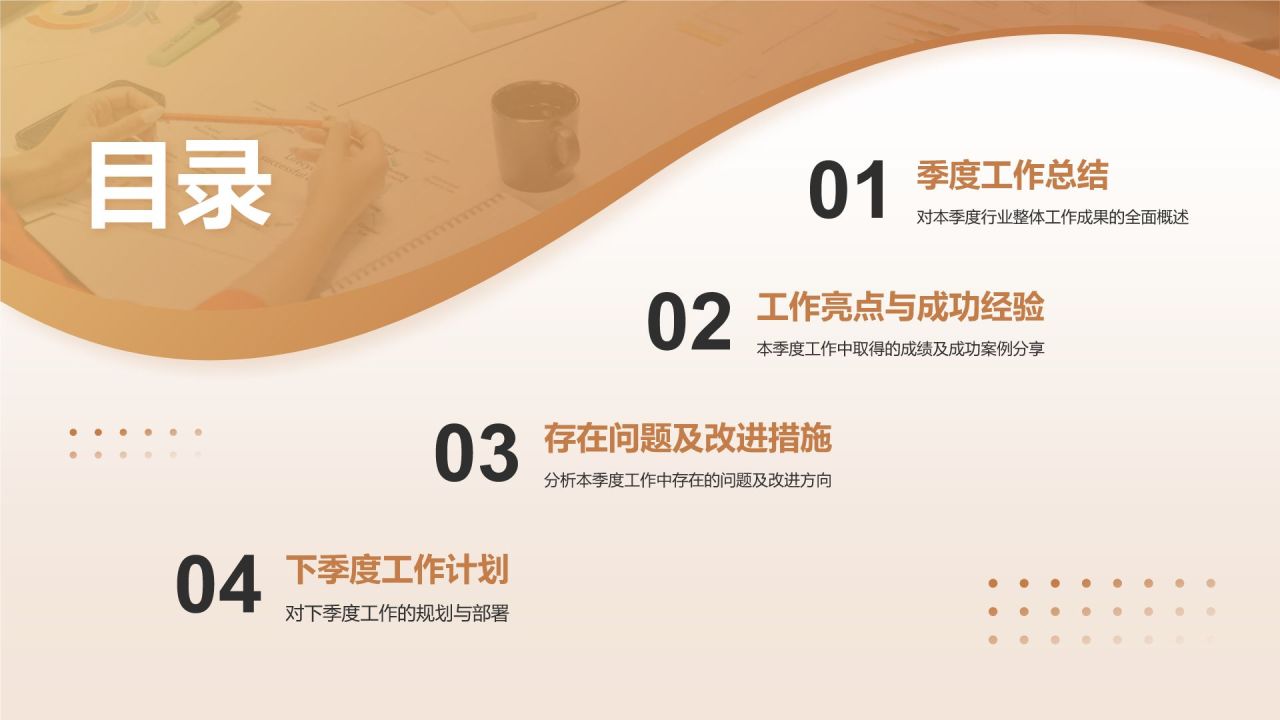 目录

01 季度工作总结
对本季度行业整体工作成果的全面概述

02 工作亮点与成功经验
本季度工作中取得的成绩及成功案例分享

03 存在问题及改进措施
分析本季度工作中存在的问题及改进方向

04 下季度工作计划
对下季度工作的规划与部署